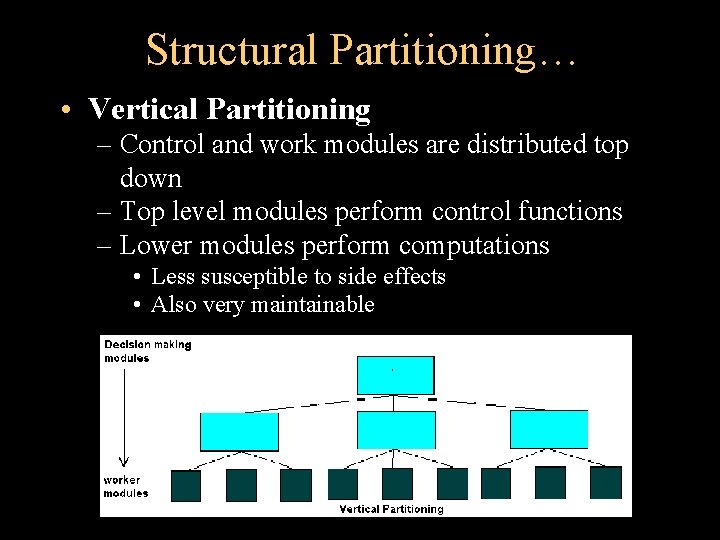 Structural Partitioning…

• Vertical Partitioning
– Control and work modules are distributed top down
– Top level modules perform control functions
– Lower modules perform computations
• Less susceptible to side effects
• Also very maintainable

Decision making modules

worker modules

Vertical Partitioning